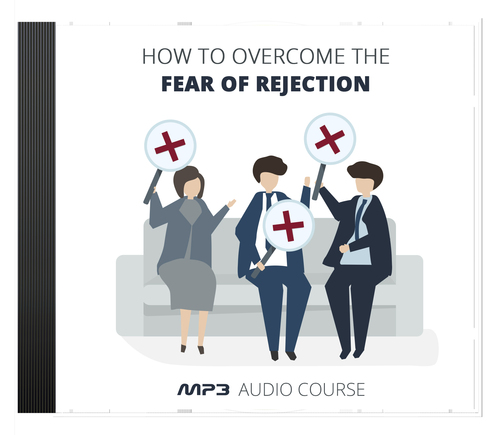 HOW TO OVERCOME THE
FEAR OF REJECTION

MP3 AUDIO COURSE